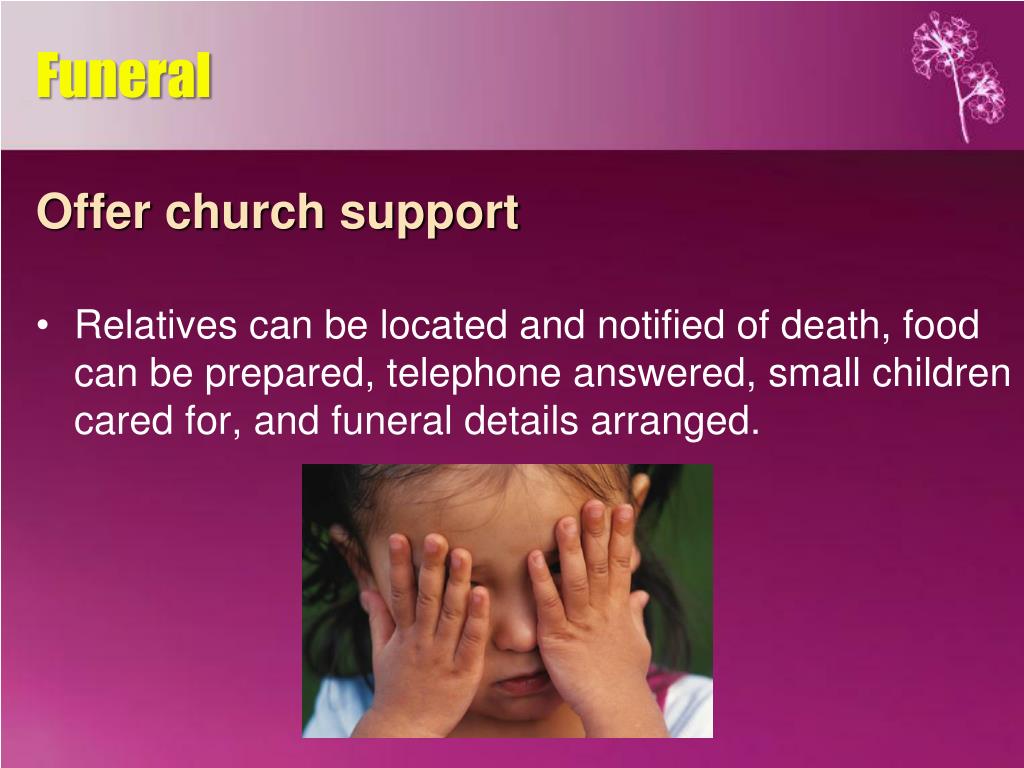 Funeral

Offer church support

• Relatives can be located and notified of death, food can be prepared, telephone answered, small children cared for, and funeral details arranged.